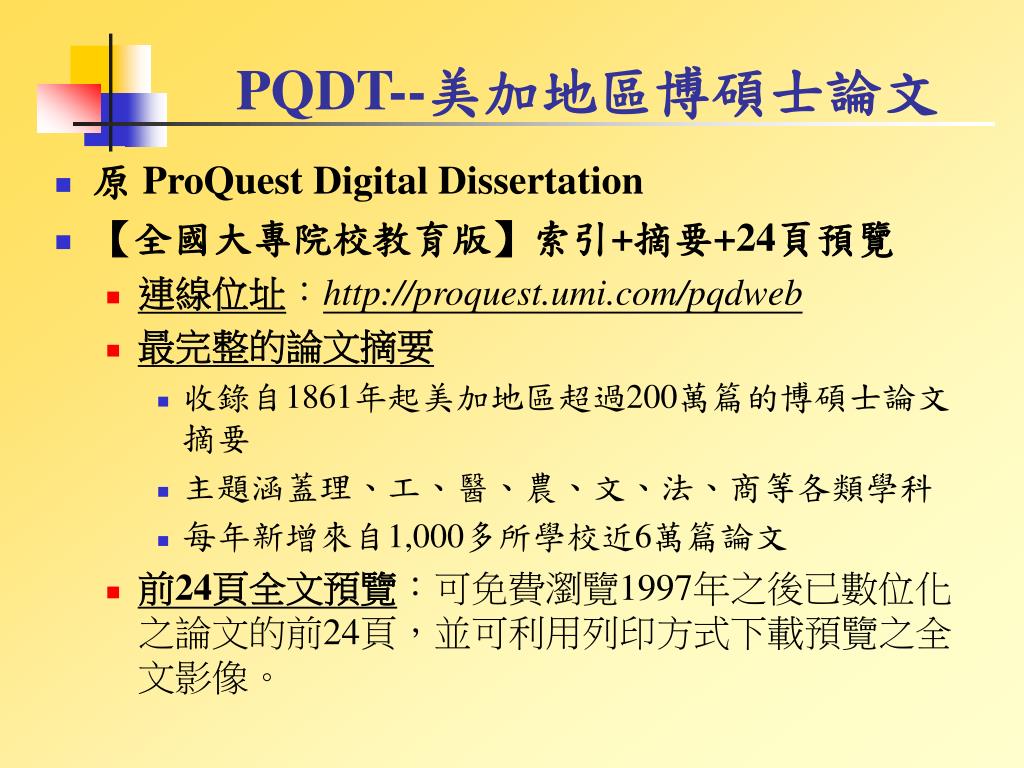 PQDT--美加地區博碩士論文

原 ProQuest Digital Dissertation

【全國大專院校教育版】索引+摘要+24頁預覽

連線位址：http://proquest.umi.com/pqdweb

最完整的論文摘要

收錄自1861年起美加地區超過200萬篇的博碩士論文摘要

主題涵蓋理、工、醫、農、文、法、商等各類學科

每年新增來自1,000多所學校近6萬篇論文

前24頁全文預覽：可免費瀏覽1997年之後已數位化之論文的前24頁，並可利用列印方式下載預覽之全文影像。